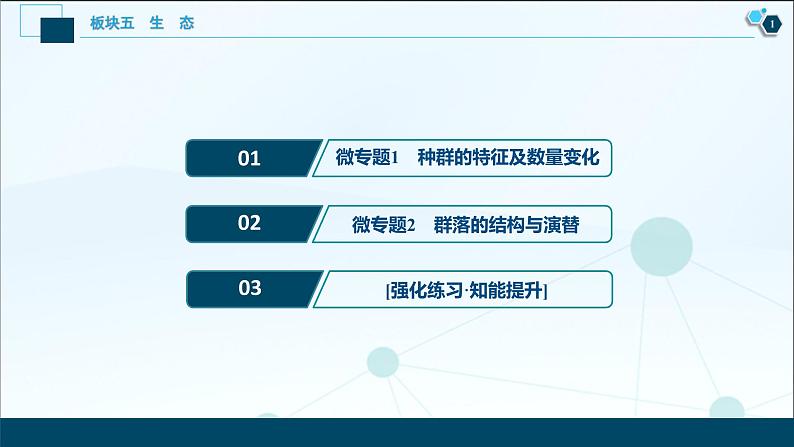 板块五　生　态

1

01　微专题1　种群的特征及数量变化

02　微专题2　群落的结构与演替

03　[强化练习·知能提升]